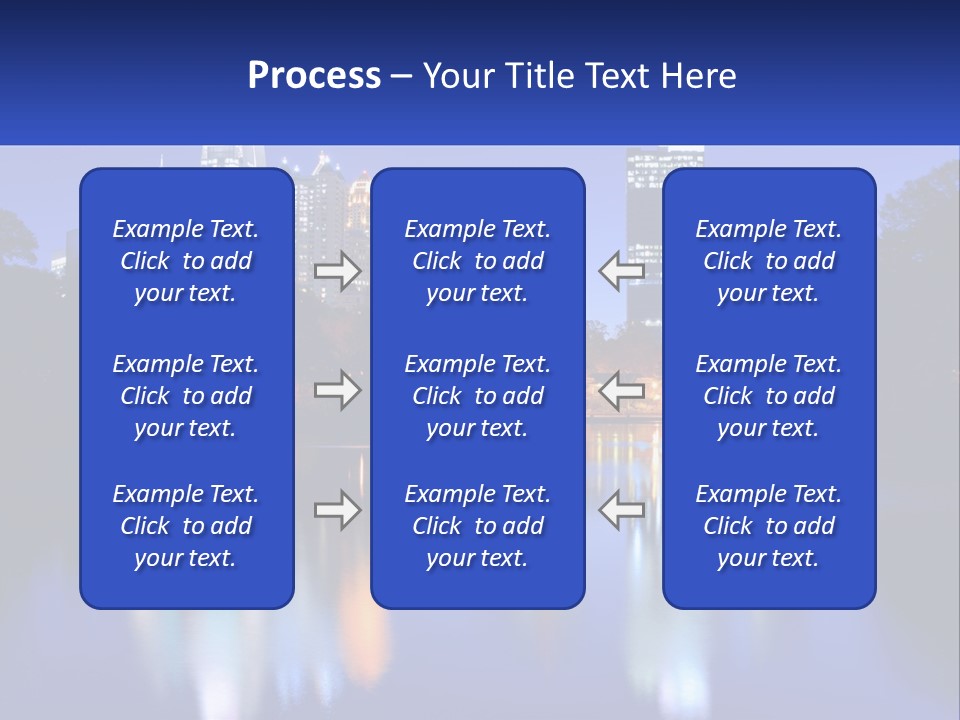 Process – Your Title Text Here

Example Text. Click to add your text.

Example Text. Click to add your text.

Example Text. Click to add your text.

Example Text. Click to add your text.

Example Text. Click to add your text.

Example Text. Click to add your text.

Example Text. Click to add your text.

Example Text. Click to add your text.

Example Text. Click to add your text.